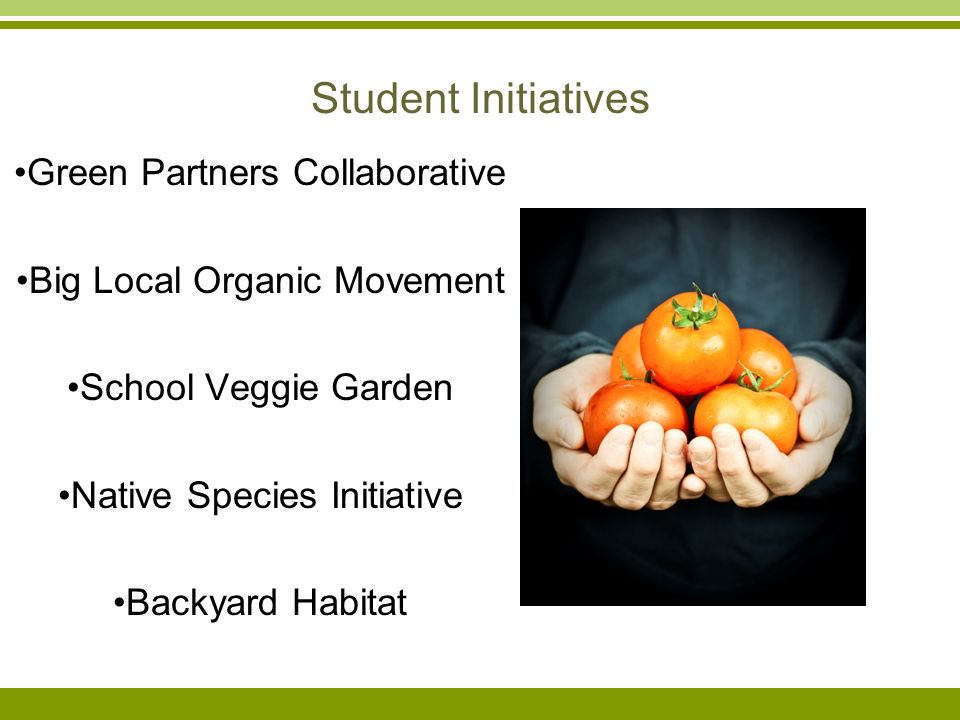 Student Initiatives

•Green Partners Collaborative

•Big Local Organic Movement

•School Veggie Garden

•Native Species Initiative

•Backyard Habitat